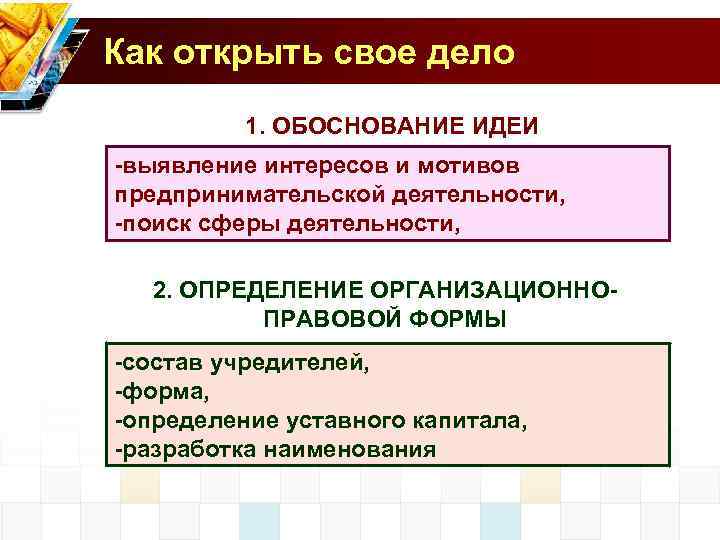 Как открыть свое дело

1. ОБОСНОВАНИЕ ИДЕИ

-выявление интересов и мотивов предпринимательской деятельности,
-поиск сферы деятельности,

2. ОПРЕДЕЛЕНИЕ ОРГАНИЗАЦИОННО-ПРАВОВОЙ ФОРМЫ

-состав учредителей,
-форма,
-определение уставного капитала,
-разработка наименования